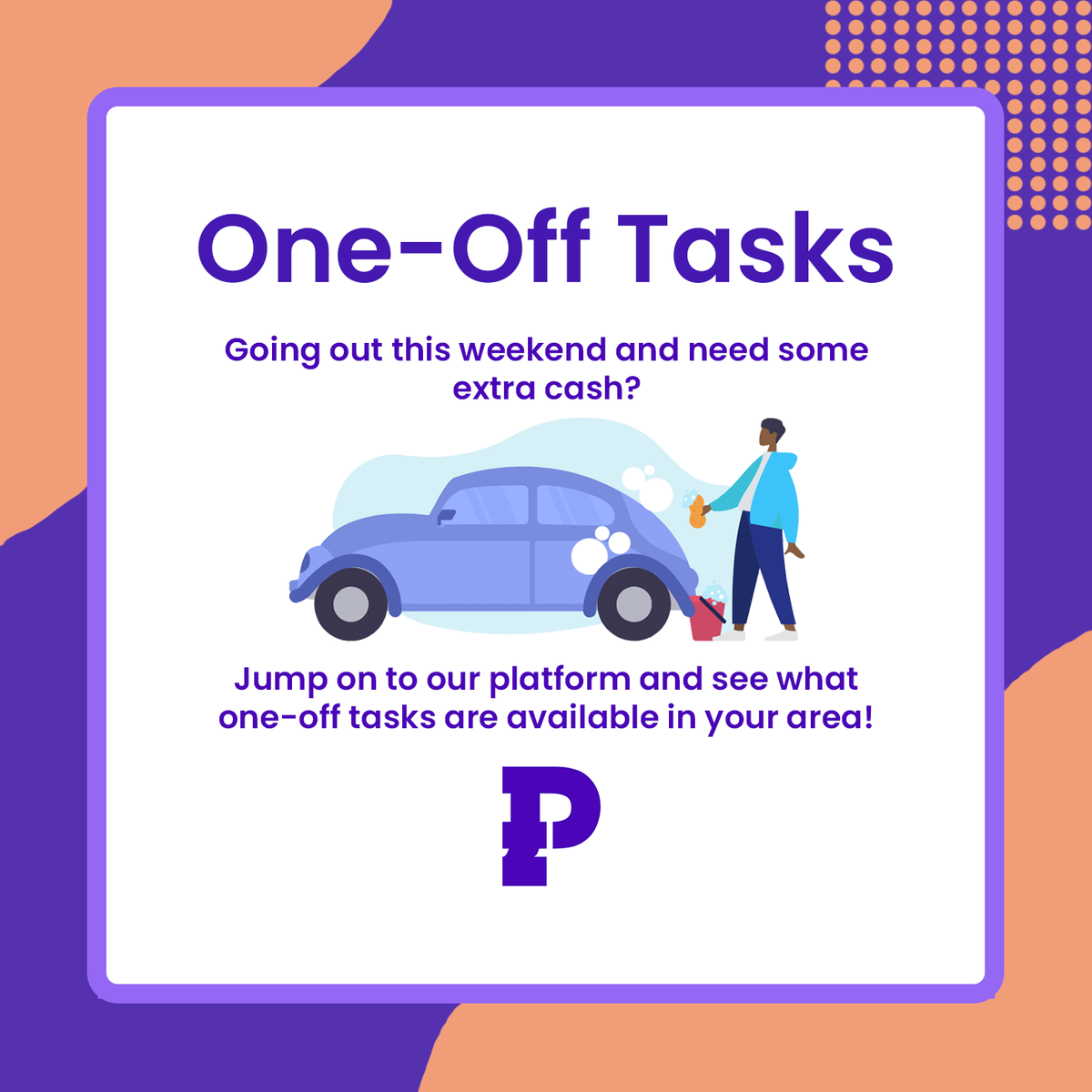 One-Off Tasks

Going out this weekend and need some extra cash?

Jump on to our platform and see what one-off tasks are available in your area!

P